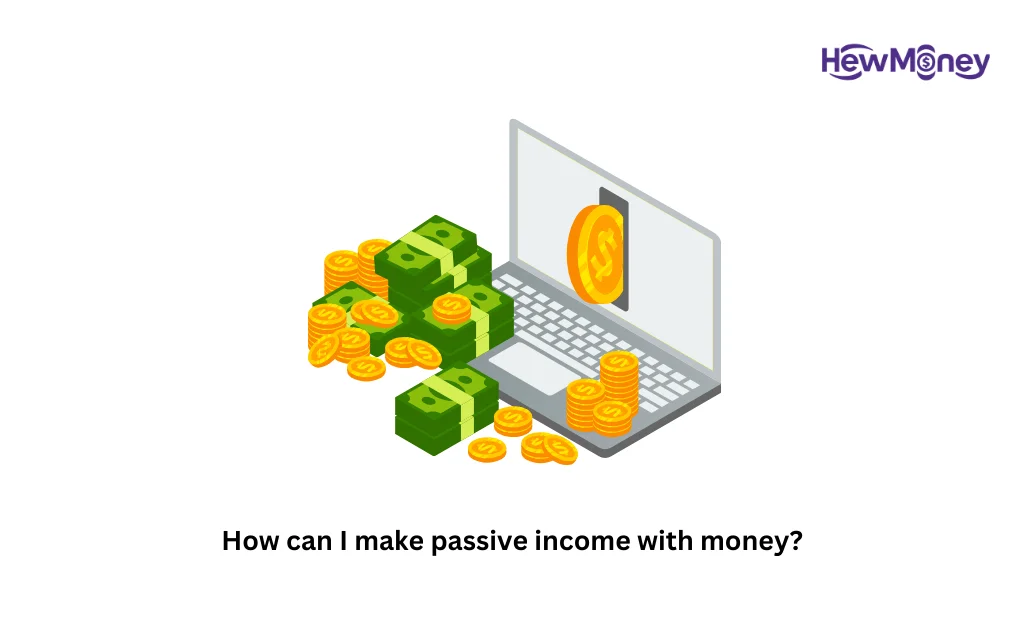 HewMoney

How can I make passive income with money?